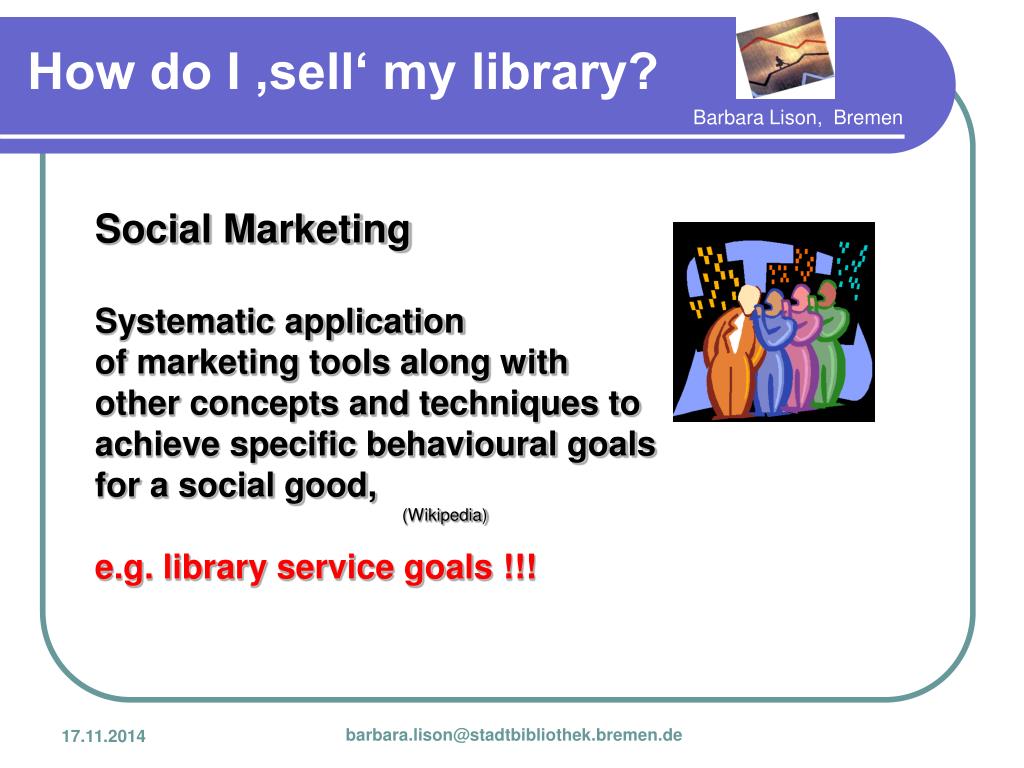 How do I ‚sell‘ my library?

Barbara Lison, Bremen

Social Marketing

Systematic application of marketing tools along with other concepts and techniques to achieve specific behavioural goals for a social good,

(Wikipedia)

e.g. library service goals !!!

17.11.2014

barbara.lison@stadtbibliothek.bremen.de